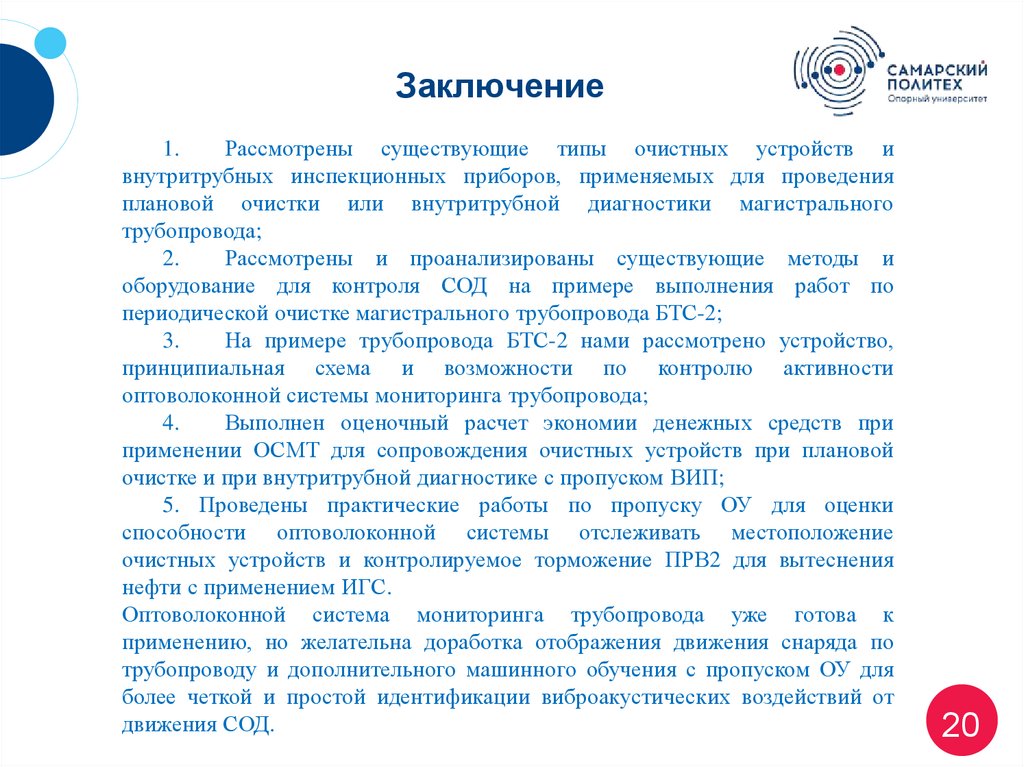 Заключение

САМАРСКИЙ ПОЛИТЕХ
Опорный университет

1. Рассмотрены существующие типы очистных устройств и внутритрубных инспекционных приборов, применяемых для проведения плановой очистки или внутритрубной диагностики магистрального трубопровода;

2. Рассмотрены и проанализированы существующие методы и оборудование для контроля СОД на примере выполнения работ по периодической очистке магистрального трубопровода БТС-2;

3. На примере трубопровода БТС-2 нами рассмотрено устройство, принципиальная схема и возможности по контролю активности оптоволоконной системы мониторинга трубопровода;

4. Выполнен оценочный расчет экономии денежных средств при применении ОСМТ для сопровождения очистных устройств при плановой очистке и при внутритрубной диагностике с пропуском ВИП;

5. Проведены практические работы по пропуску ОУ для оценки способности оптоволоконной системы отслеживать местоположение очистных устройств и контролируемое торможение ПРВ2 для вытеснения нефти с применением ИГС.

Оптоволоконной система мониторинга трубопровода уже готова к применению, но желательна доработка отображения движения снаряда по трубопроводу и дополнительного машинного обучения с пропуском ОУ для более четкой и простой идентификации виброакустических воздействий от движения СОД.

20